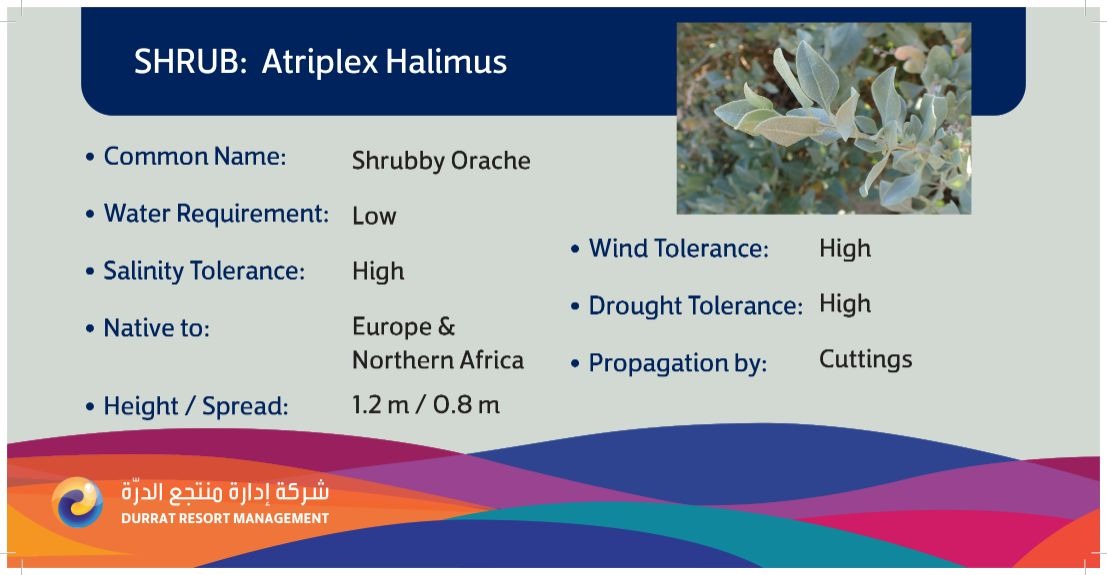 SHRUB: Atriplex Halimus

• Common Name: Shrubby Orache

• Water Requirement: Low

• Salinity Tolerance: High

• Native to: Europe & Northern Africa

• Height / Spread: 1.2 m / 0.8 m

• Wind Tolerance: High

• Drought Tolerance: High

• Propagation by: Cuttings

شركة إدارة منتجع الدرّة
DURRAT RESORT MANAGEMENT